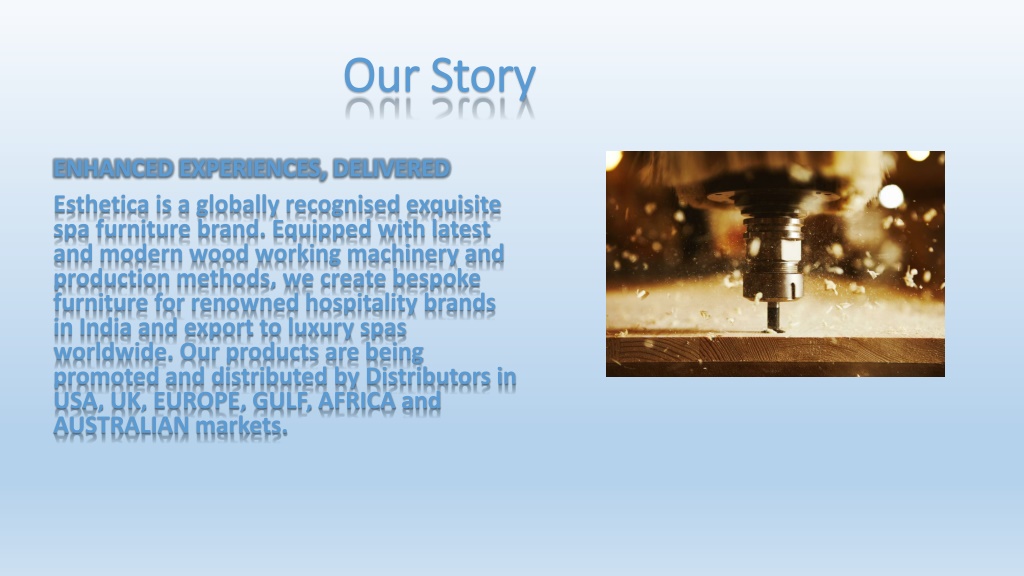 Our Story

ENHANCED EXPERIENCES, DELIVERED

Esthetica is a globally recognised exquisite spa furniture brand. Equipped with latest and modern wood working machinery and production methods, we create bespoke furniture for renowned hospitality brands in India and export to luxury spas worldwide. Our products are being promoted and distributed by Distributors in USA, UK, EUROPE, GULF, AFRICA and AUSTRALIAN markets.